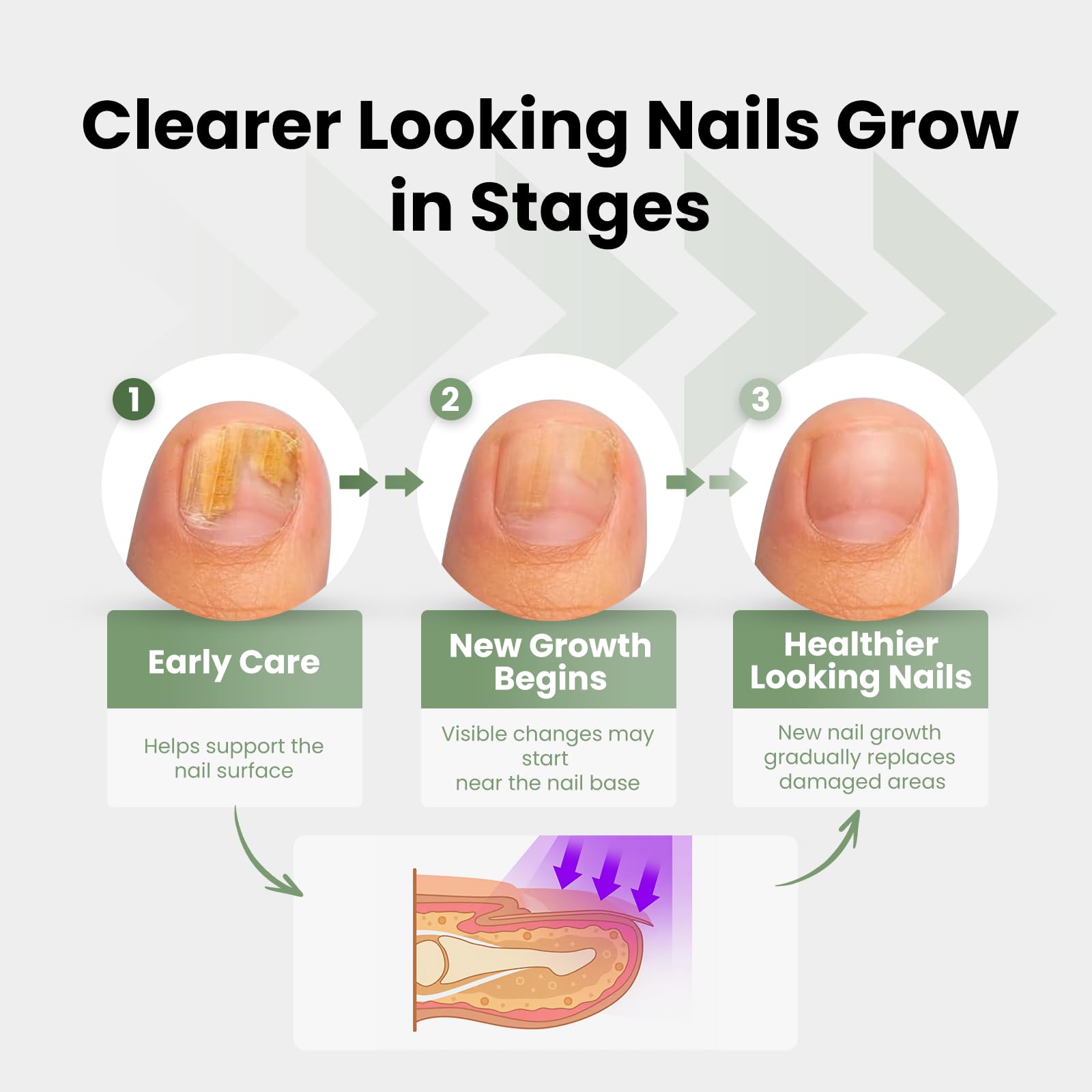 Clearer Looking Nails Grow in Stages

1

Early Care

Helps support the nail surface

2

New Growth Begins

Visible changes may start near the nail base

3

Healthier Looking Nails

New nail growth gradually replaces damaged areas